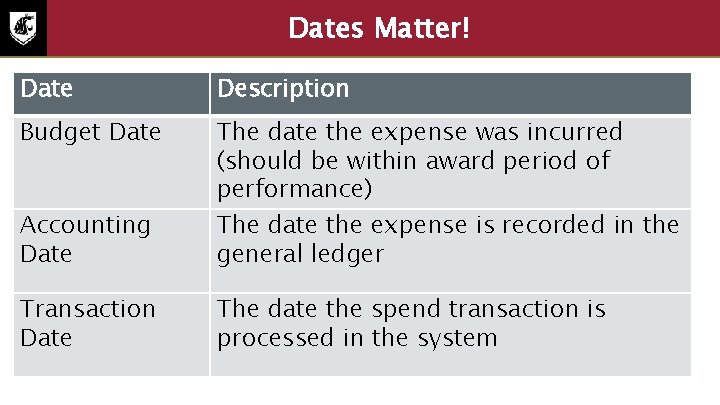 Dates Matter!

| Date | Description |
|---|---|
| Budget Date | The date the expense was incurred (should be within award period of performance) |
| Accounting Date | The date the expense is recorded in the general ledger |
| Transaction Date | The date the spend transaction is processed in the system |